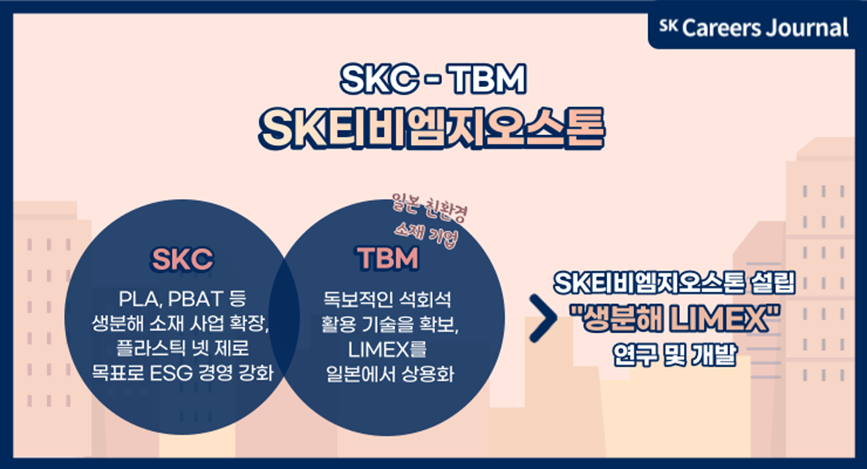 SK Careers Journal

SKC - TBM
SK티비엠지오스톤

SKC
PLA, PBAT 등 생분해 소재 사업 확장, 플라스틱 넷 제로 목표로 ESG 경영 강화

일본 친환경 소재 기업

TBM
독보적인 석회석 활용 기술을 확보, LIMEX를 일본에서 상용화

SK티비엠지오스톤 설립
"생분해 LIMEX"
연구 및 개발